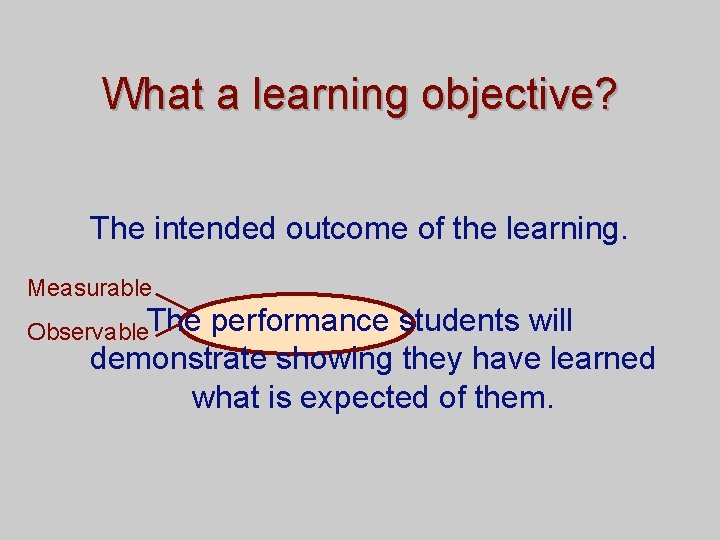 What a learning objective?

The intended outcome of the learning.

Measurable

Observable

The performance students will demonstrate showing they have learned what is expected of them.